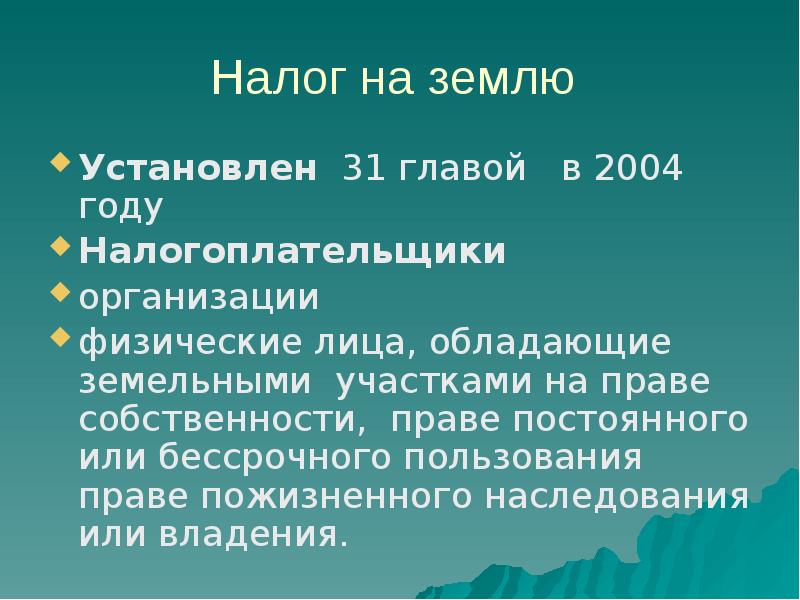 Налог на землю

Установлен 31 главой в 2004 году

Налогоплательщики

организации

физические лица, обладающие земельными участками на праве собственности, праве постоянного или бессрочного пользования праве пожизненного наследования или владения.